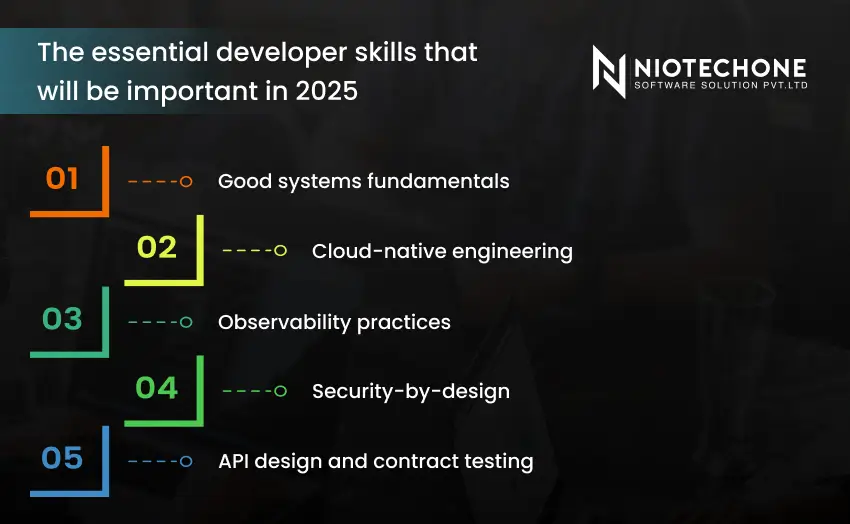 The essential developer skills that will be important in 2025

NIOTECHONE
SOFTWARE SOLUTION PVT.LTD

01 Good systems fundamentals

02 Cloud-native engineering

03 Observability practices

04 Security-by-design

05 API design and contract testing